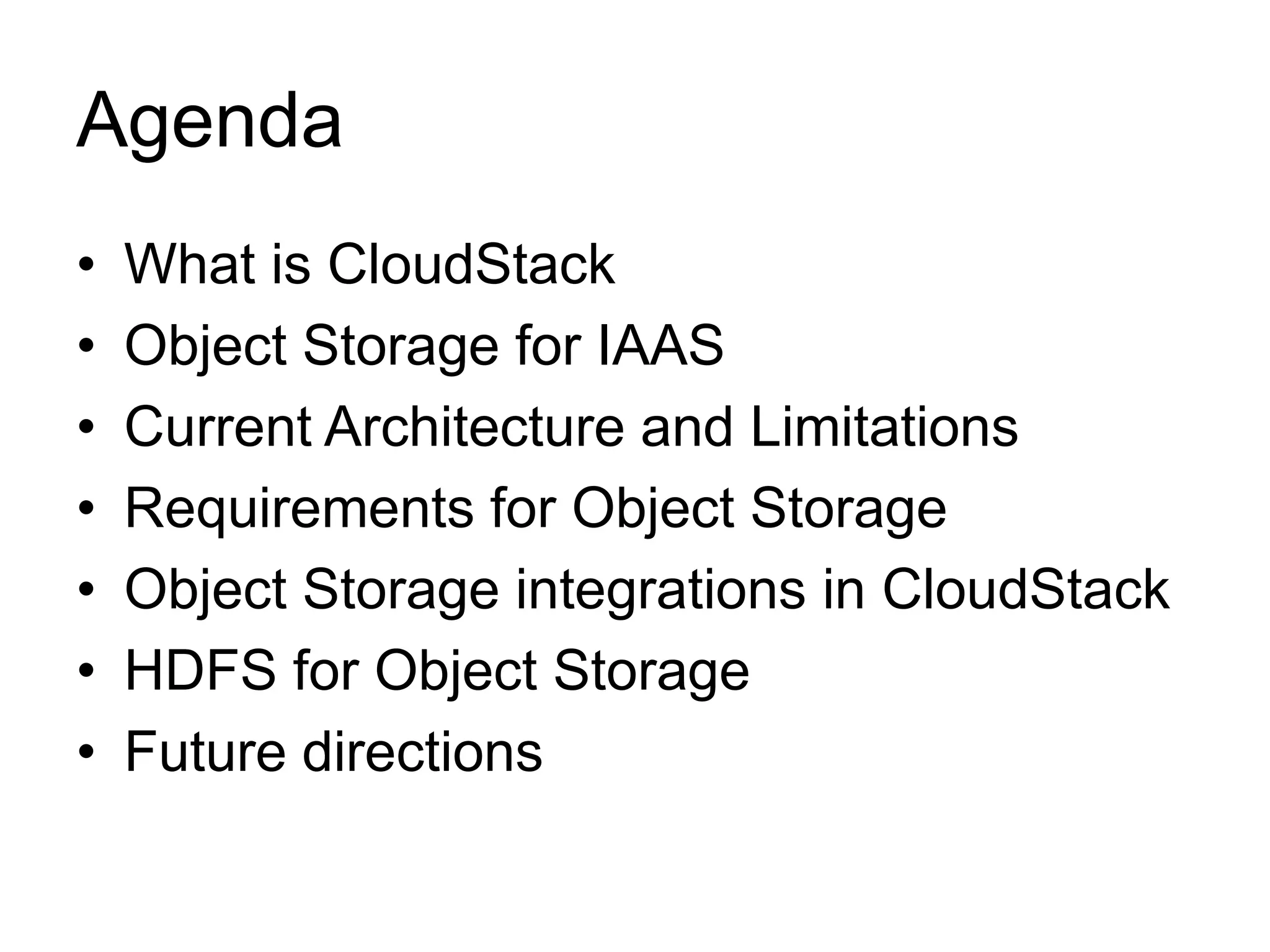 Agenda

• What is CloudStack
• Object Storage for IAAS
• Current Architecture and Limitations
• Requirements for Object Storage
• Object Storage integrations in CloudStack
• HDFS for Object Storage
• Future directions